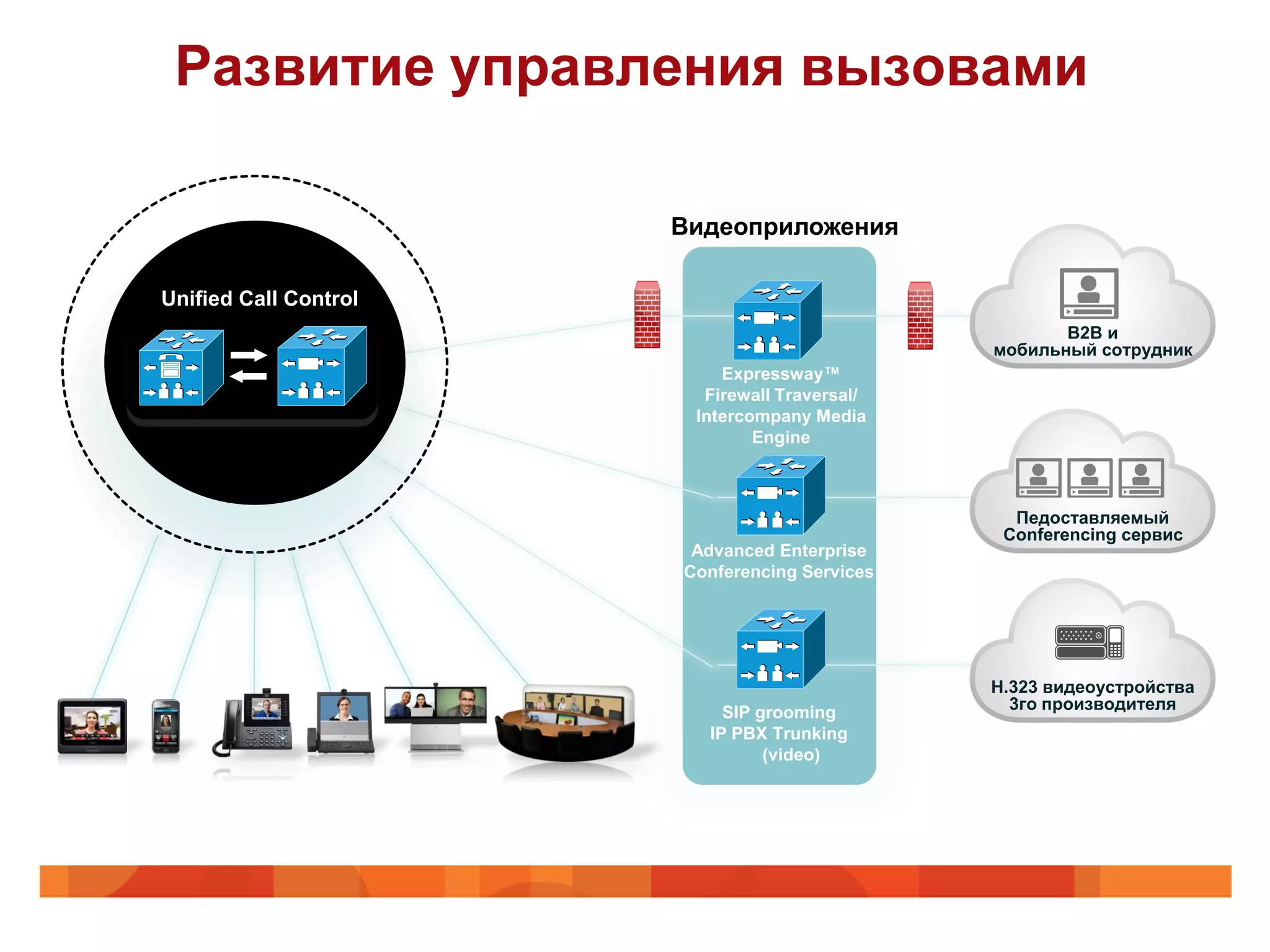 Развитие управления вызовами

Unified Call Control

Видеоприложения

Expressway™ Firewall Traversal/ Intercompany Media Engine

Advanced Enterprise Conferencing Services

SIP grooming IP PBX Trunking (video)

B2B и мобильный сотрудник

Педоставляемый Conferencing сервис

H.323 видеоустройства 3го производителя